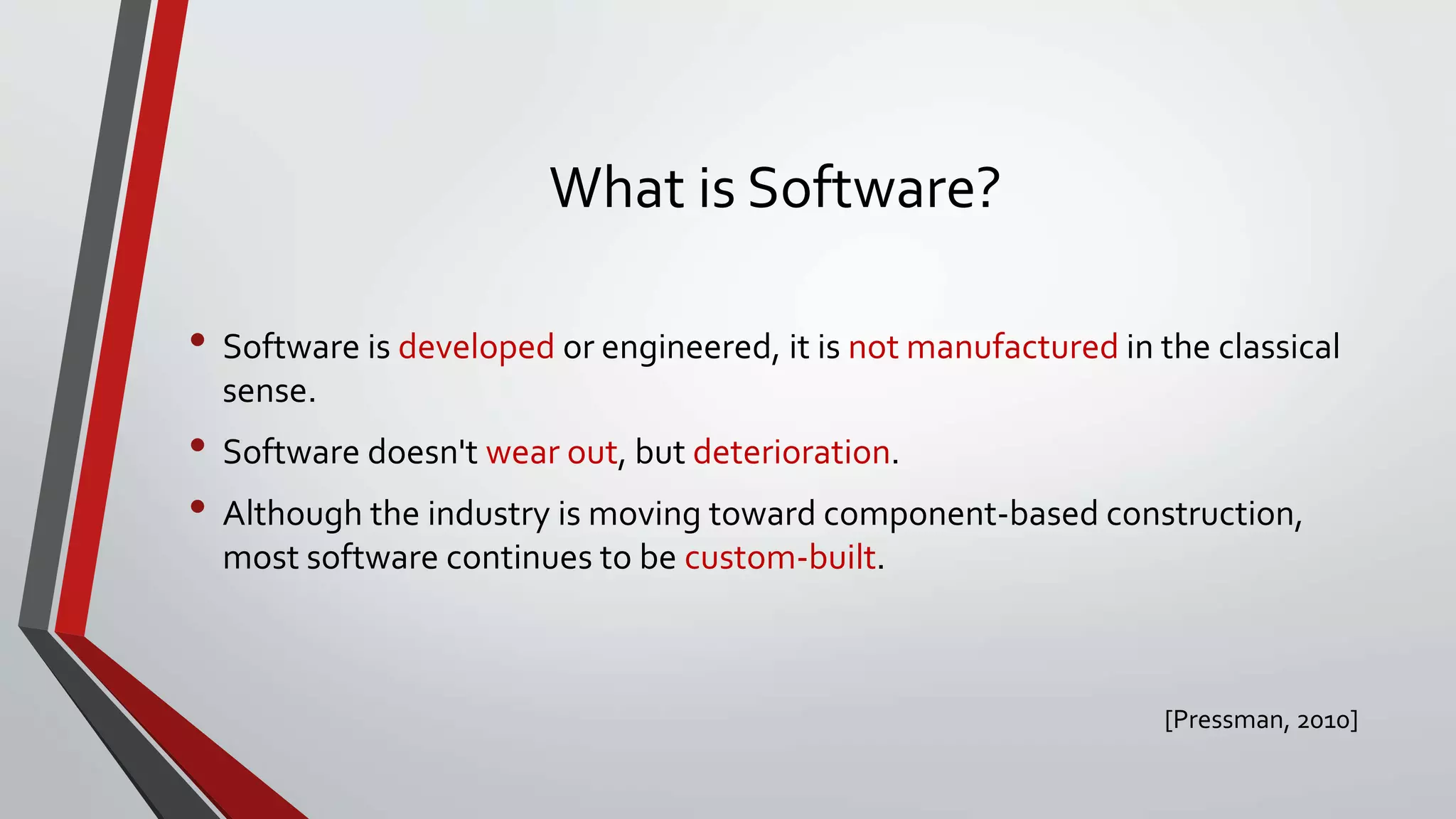 What is Software?

• Software is developed or engineered, it is not manufactured in the classical sense.

• Software doesn't wear out, but deterioration.

• Although the industry is moving toward component-based construction, most software continues to be custom-built.

[Pressman, 2010]